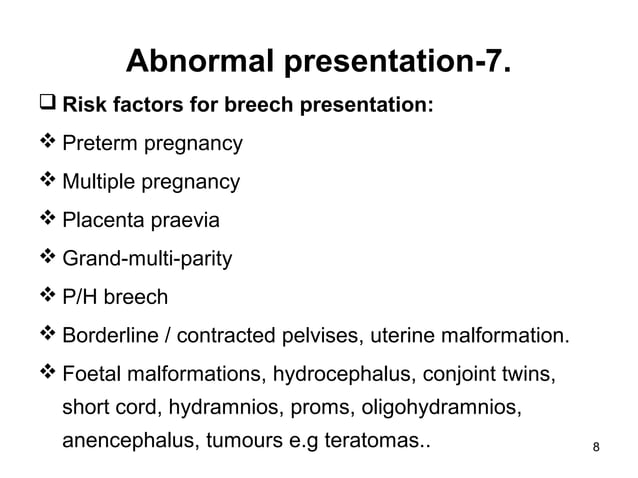 Abnormal presentation-7.

❑ Risk factors for breech presentation:

❖ Preterm pregnancy

❖ Multiple pregnancy

❖ Placenta praevia

❖ Grand-multi-parity

❖ P/H breech

❖ Borderline / contracted pelvises, uterine malformation.

❖ Foetal malformations, hydrocephalus, conjoint twins, short cord, hydramnios, proms, oligohydramnios, anencephalus, tumours e.g teratomas..

8